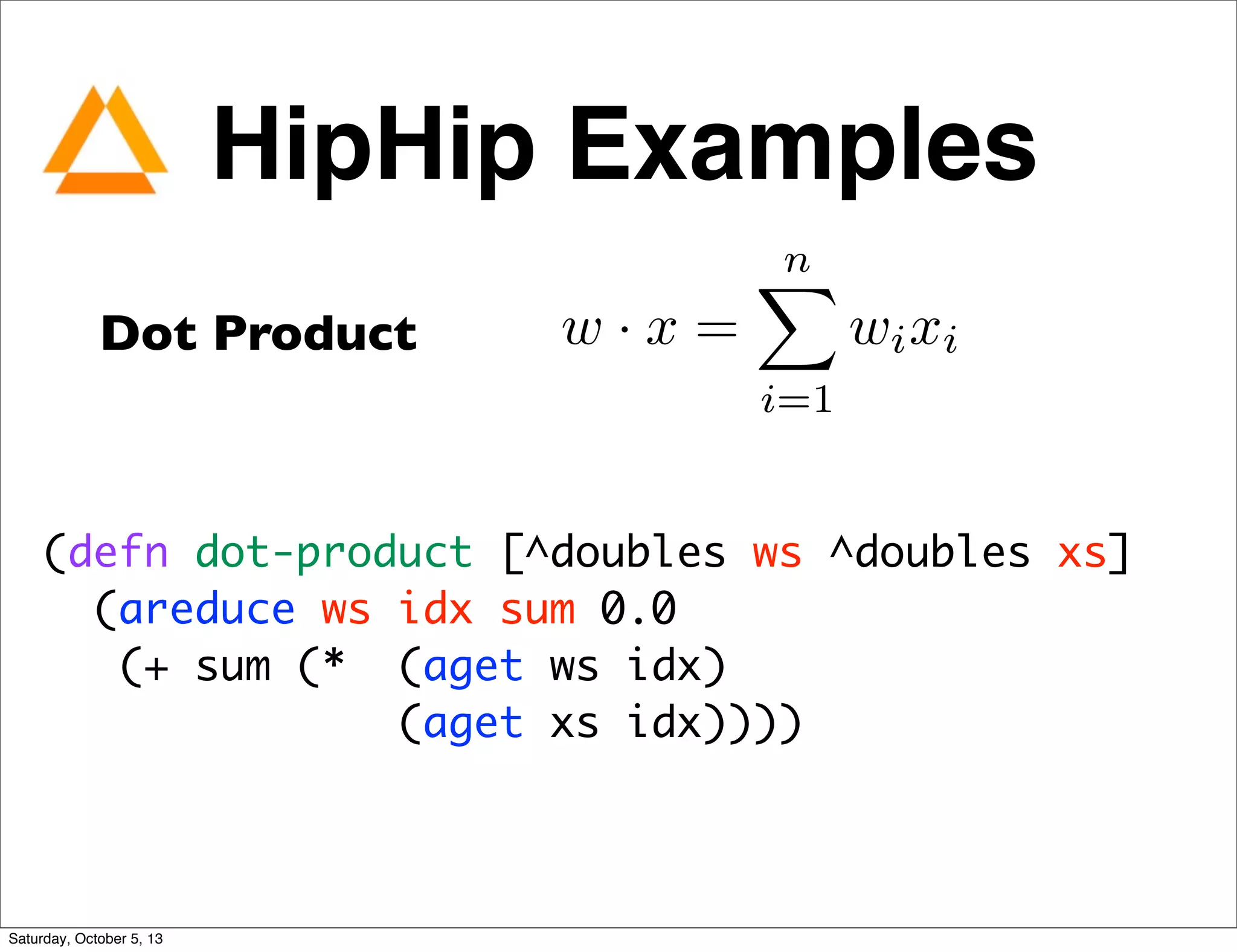 HipHip Examples

Dot Product

$w \cdot x = \sum_{i=1}^{n} w_i x_i$

(defn dot-product [^doubles ws ^doubles xs]
  (areduce ws idx sum 0.0
   (+ sum (*  (aget ws idx)
              (aget xs idx))))

Saturday, October 5, 13